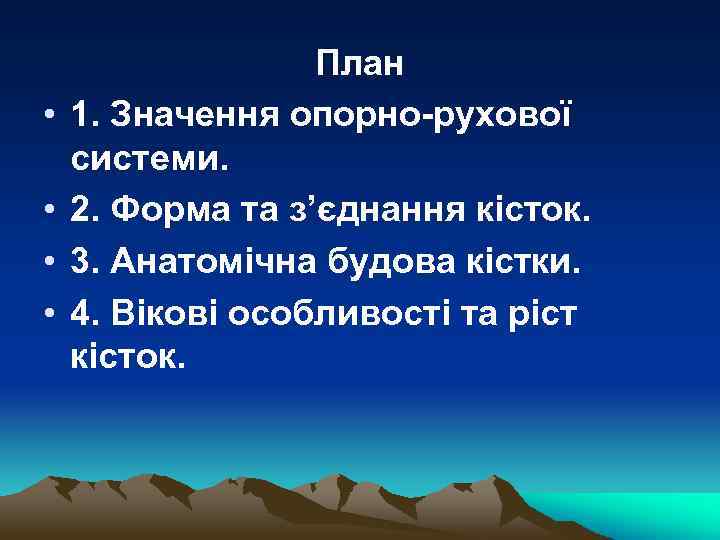 План

• 1. Значення опорно-рухової системи.
• 2. Форма та з’єднання кісток.
• 3. Анатомічна будова кістки.
• 4. Вікові особливості та ріст кісток.